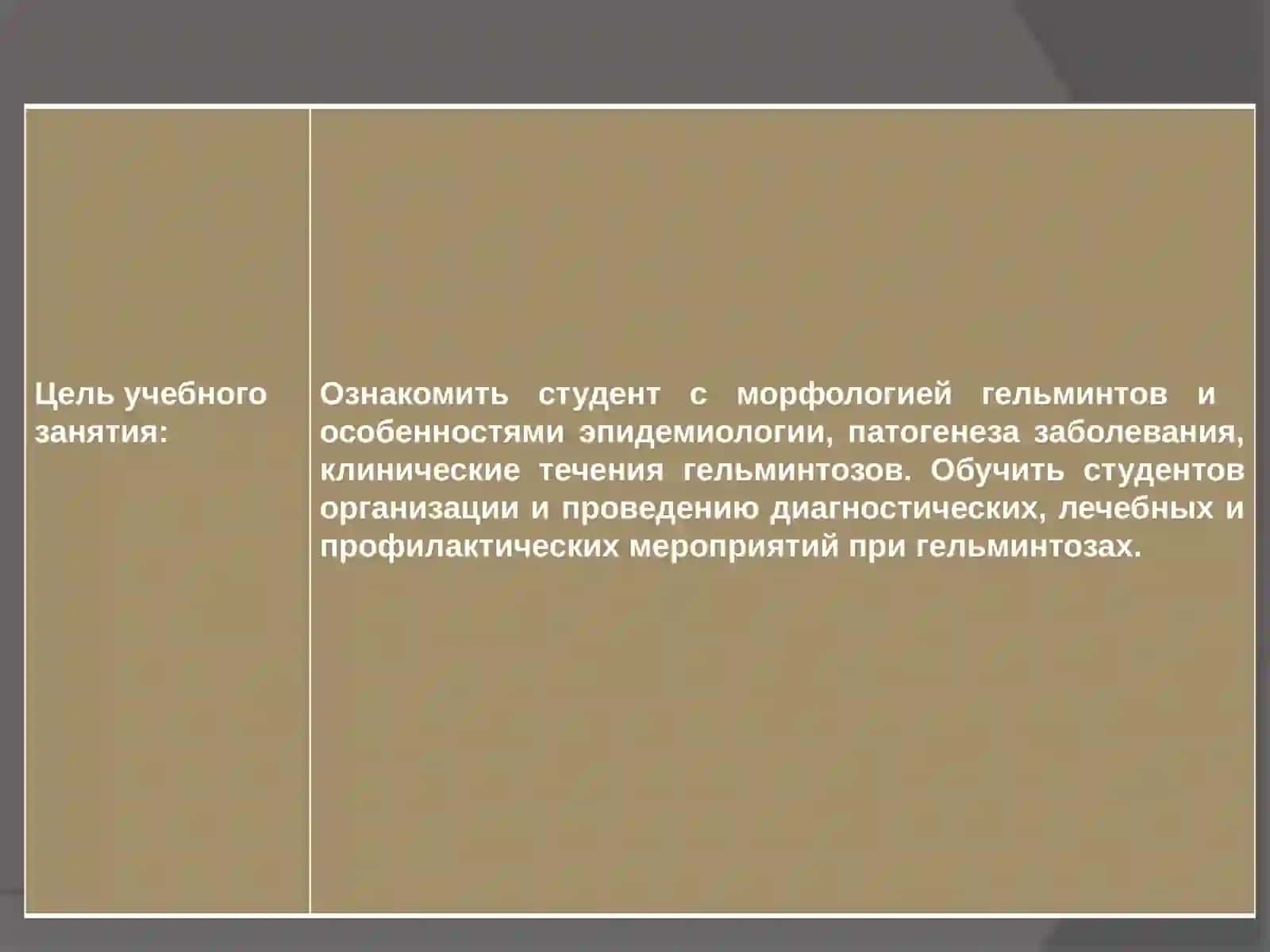 | Цель учебного занятия: | Ознакомить студент с морфологией гельминтов и особенностями эпидемиологии, патогенеза заболевания, клинические течения гельминтозов. Обучить студентов организации и проведению диагностических, лечебных и профилактических мероприятий при гельминтозах. |
|---|---|